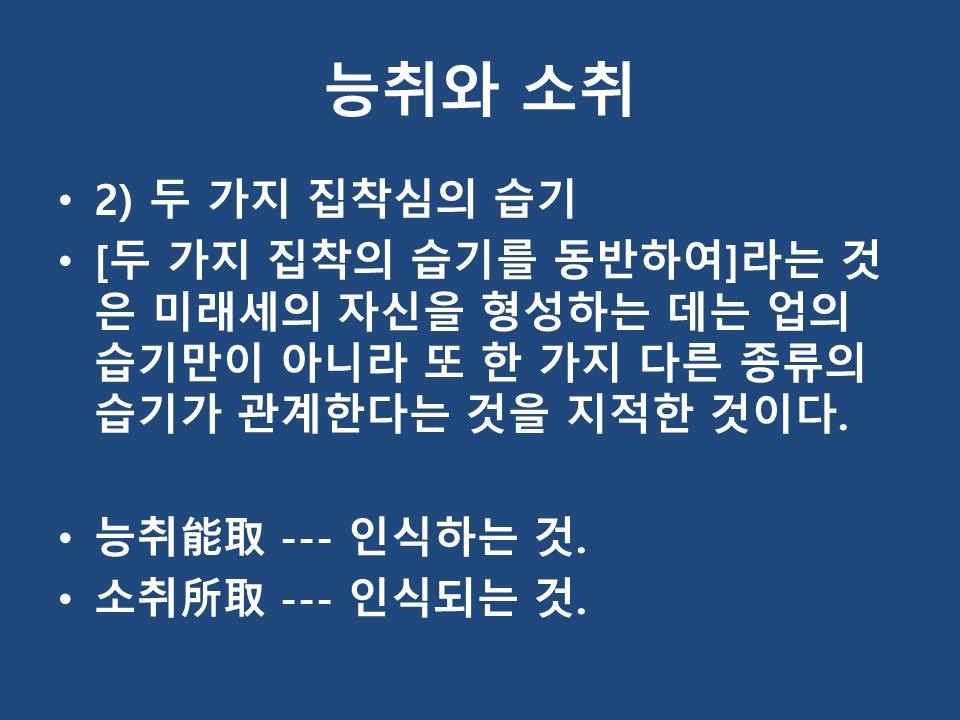 능취와 소취

• 2) 두 가지 집착심의 습기

• [두 가지 집착의 습기를 동반하여]라는 것은 미래세의 자신을 형성하는 데는 업의 습기만이 아니라 또 한 가지 다른 종류의 습기가 관계한다는 것을 지적한 것이다.

• 능취能取 --- 인식하는 것.

• 소취所取 --- 인식되는 것.